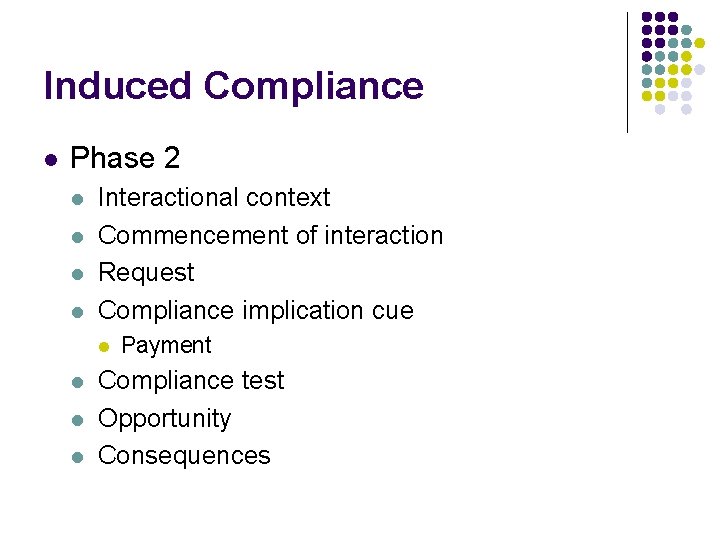 Induced Compliance

- Phase 2
  - Interactional context
  - Commencement of interaction
  - Request
  - Compliance implication cue
    - Payment
  - Compliance test
  - Opportunity
  - Consequences